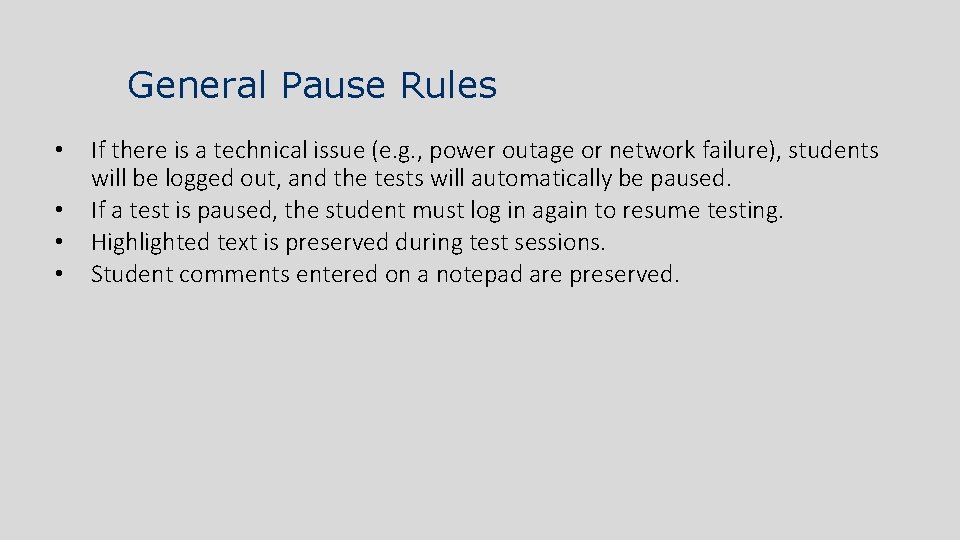 General Pause Rules

• If there is a technical issue (e.g., power outage or network failure), students will be logged out, and the tests will automatically be paused.
• If a test is paused, the student must log in again to resume testing.
• Highlighted text is preserved during test sessions.
• Student comments entered on a notepad are preserved.